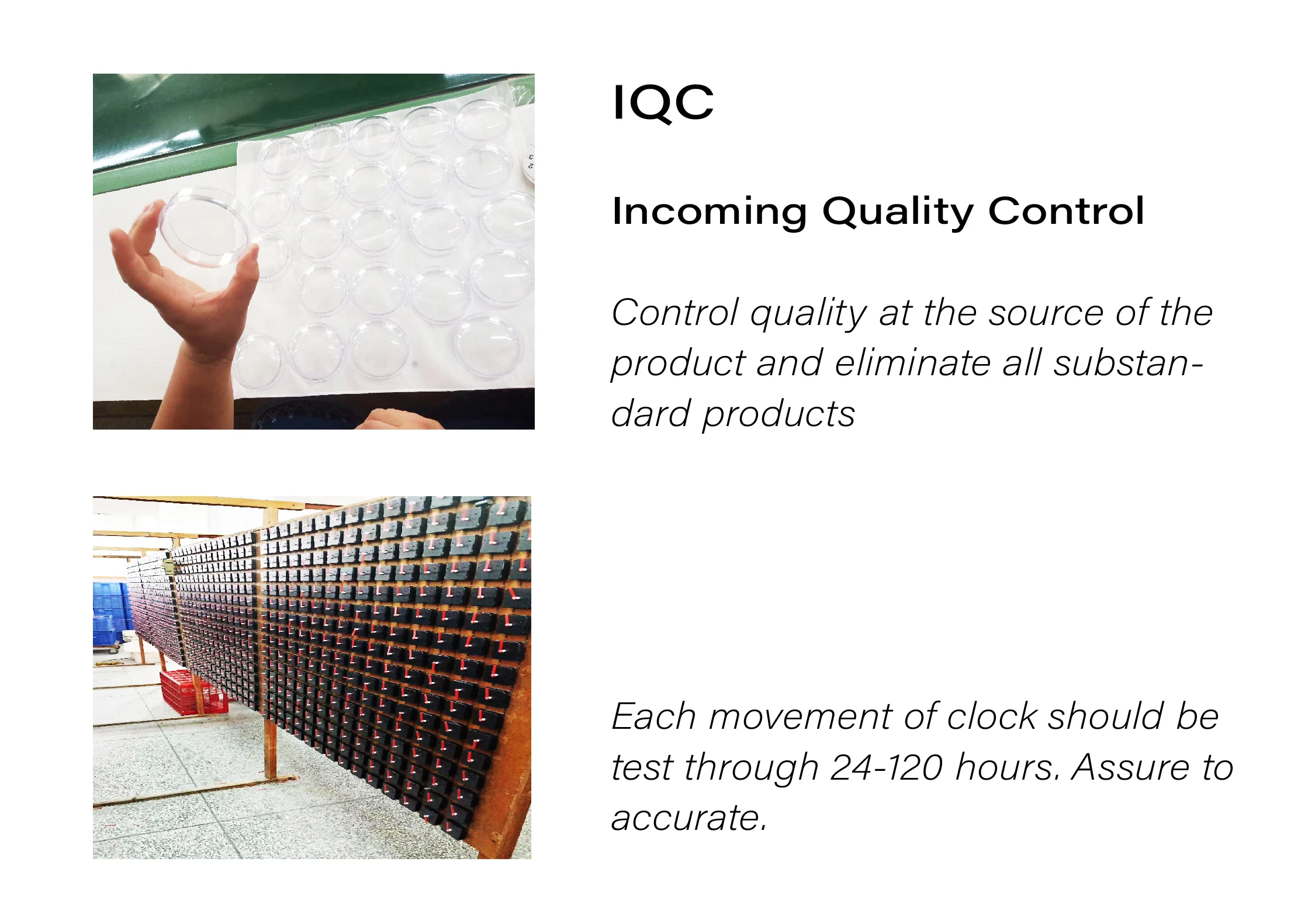 IQC

Incoming Quality Control

Control quality at the source of the product and eliminate all substandard products

Each movement of clock should be test through 24-120 hours. Assure to accurate.